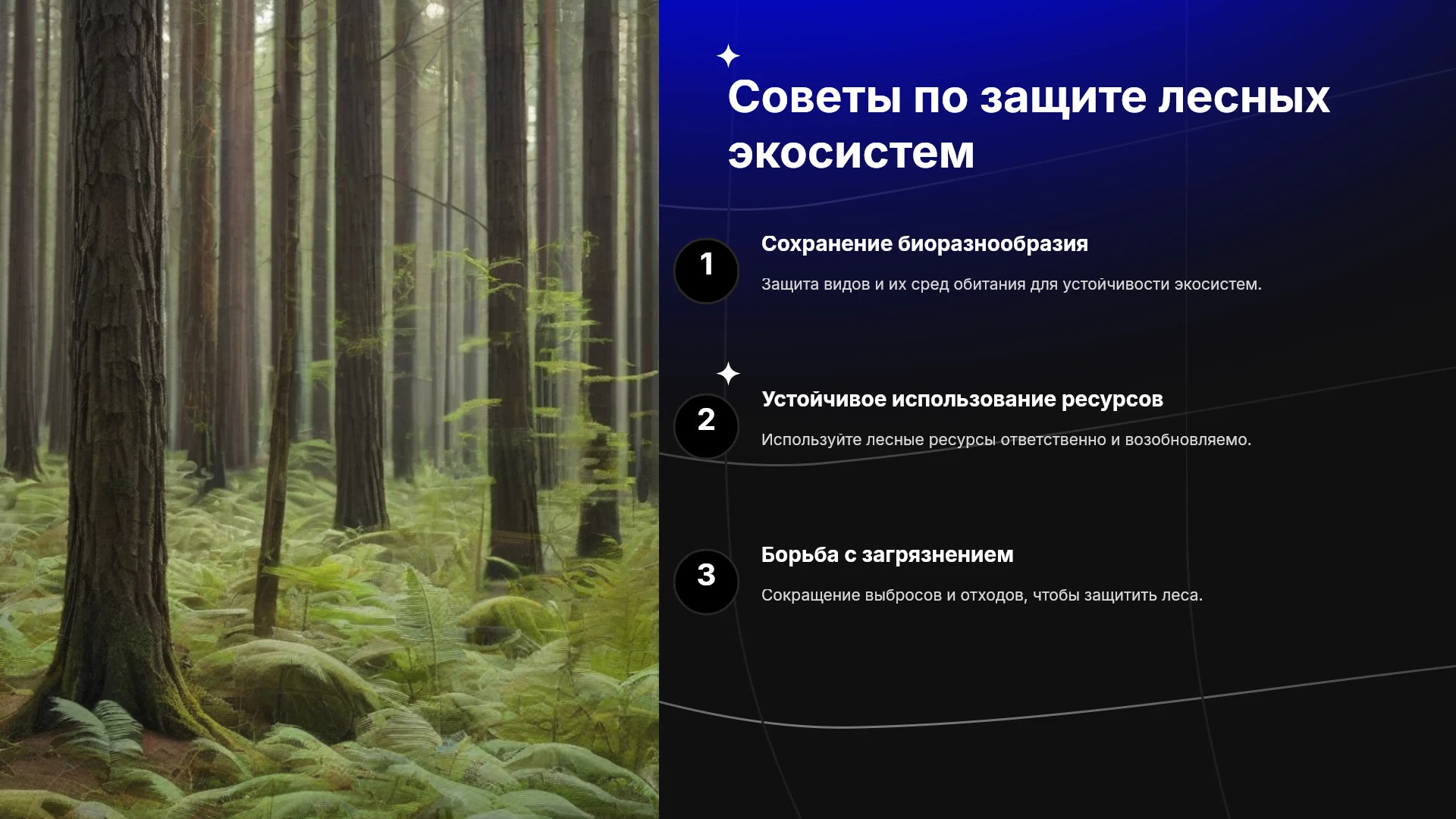 Советы по защите лесных экосистем

1

Сохранение биоразнообразия

Защита видов и их сред обитания для устойчивости экосистем.

2

Устойчивое использование ресурсов

Используйте лесные ресурсы ответственно и возобновляемо.

3

Борьба с загрязнением

Сокращение выбросов и отходов, чтобы защитить леса.